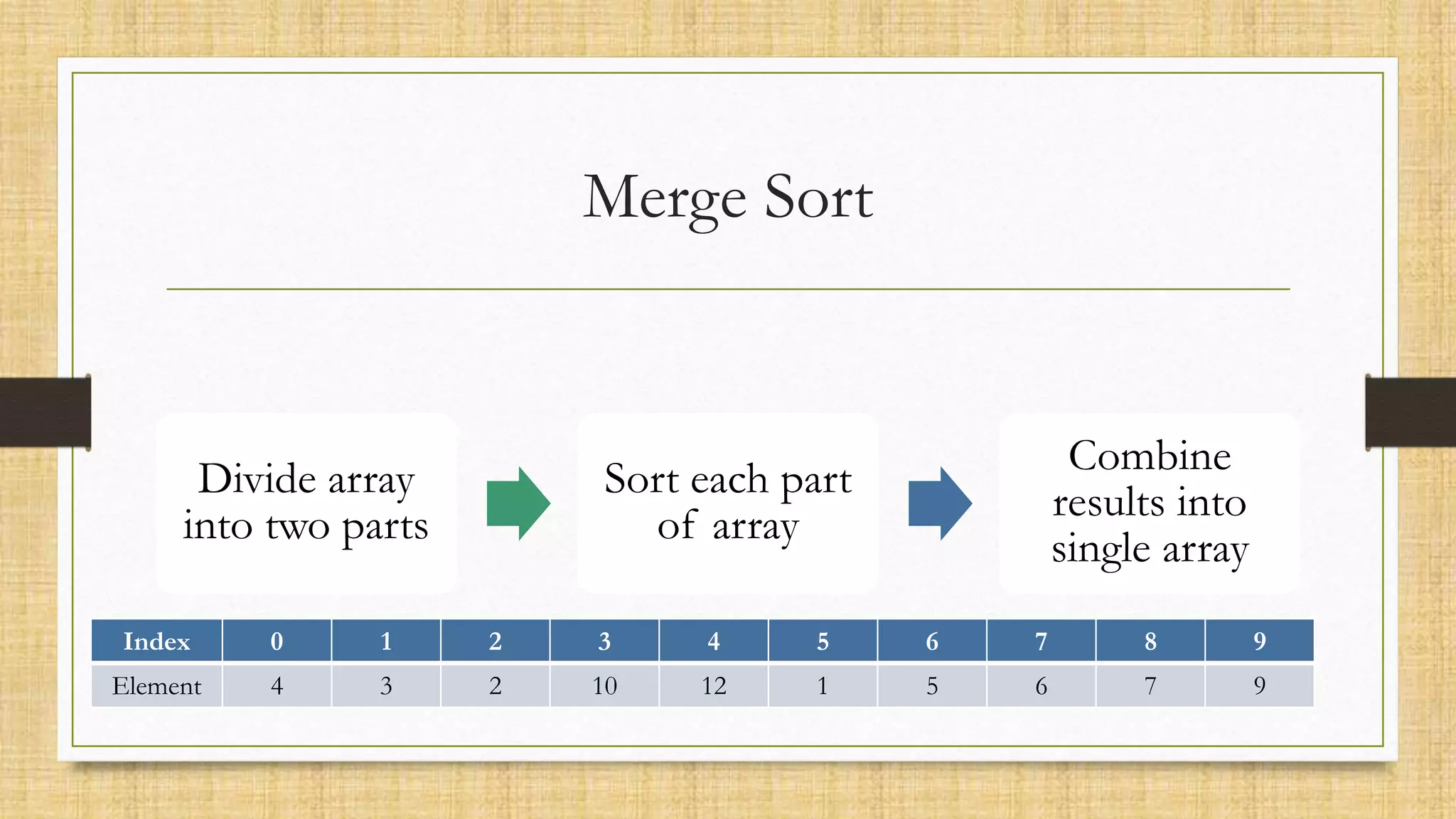 Merge Sort

Divide array into two parts

Sort each part of array

Combine results into single array

| Index | 0 | 1 | 2 | 3 | 4 | 5 | 6 | 7 | 8 | 9 |
|---|---|---|---|---|---|---|---|---|---|---|
| Element | 4 | 3 | 2 | 10 | 12 | 1 | 5 | 6 | 7 | 9 |